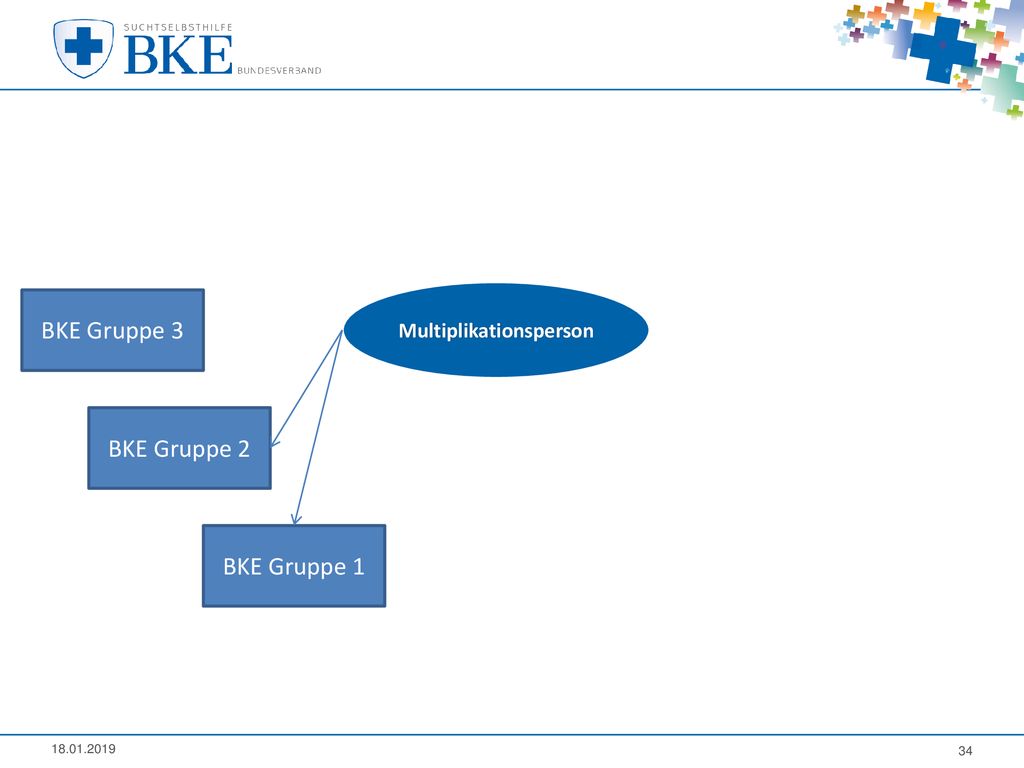 SUCHTSELBSTHILFE
BKE
BUNDESVERBAND

BKE Gruppe 3

Multiplikationsperson

BKE Gruppe 2

BKE Gruppe 1

18.01.2019

34